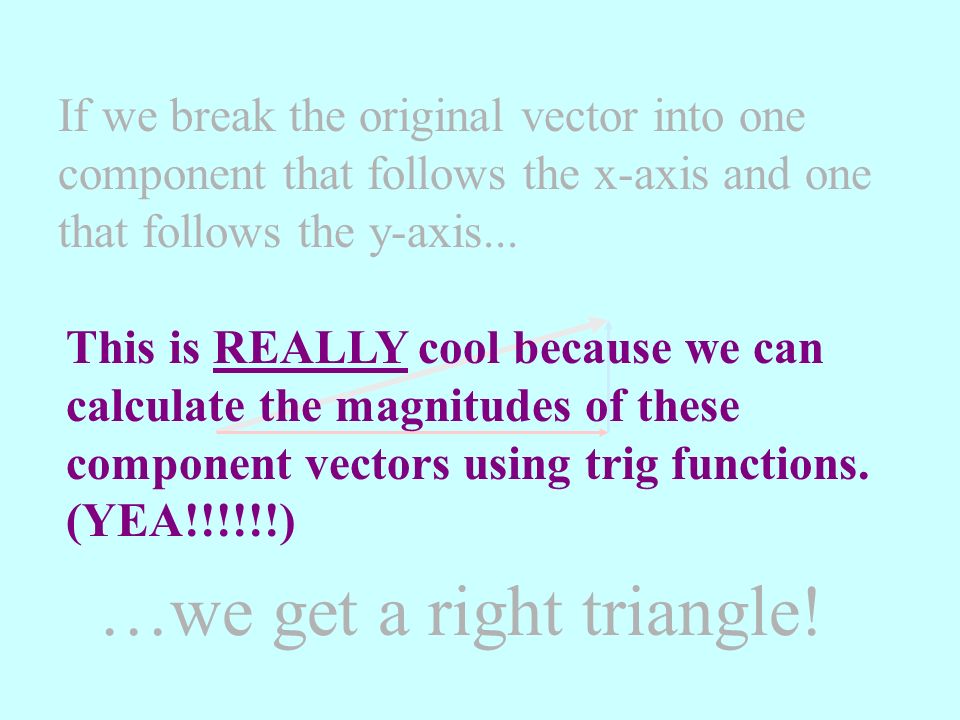 If we break the original vector into one component that follows the x-axis and one that follows the y-axis...

This is REALLY cool because we can calculate the magnitudes of these component vectors using trig functions. (YEA!!!!!!)

…we get a right triangle!